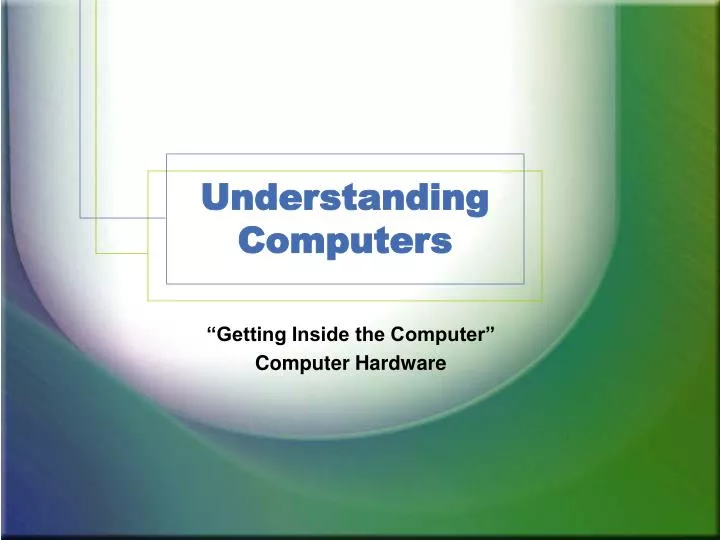 Understanding Computers

“Getting Inside the Computer”
Computer Hardware